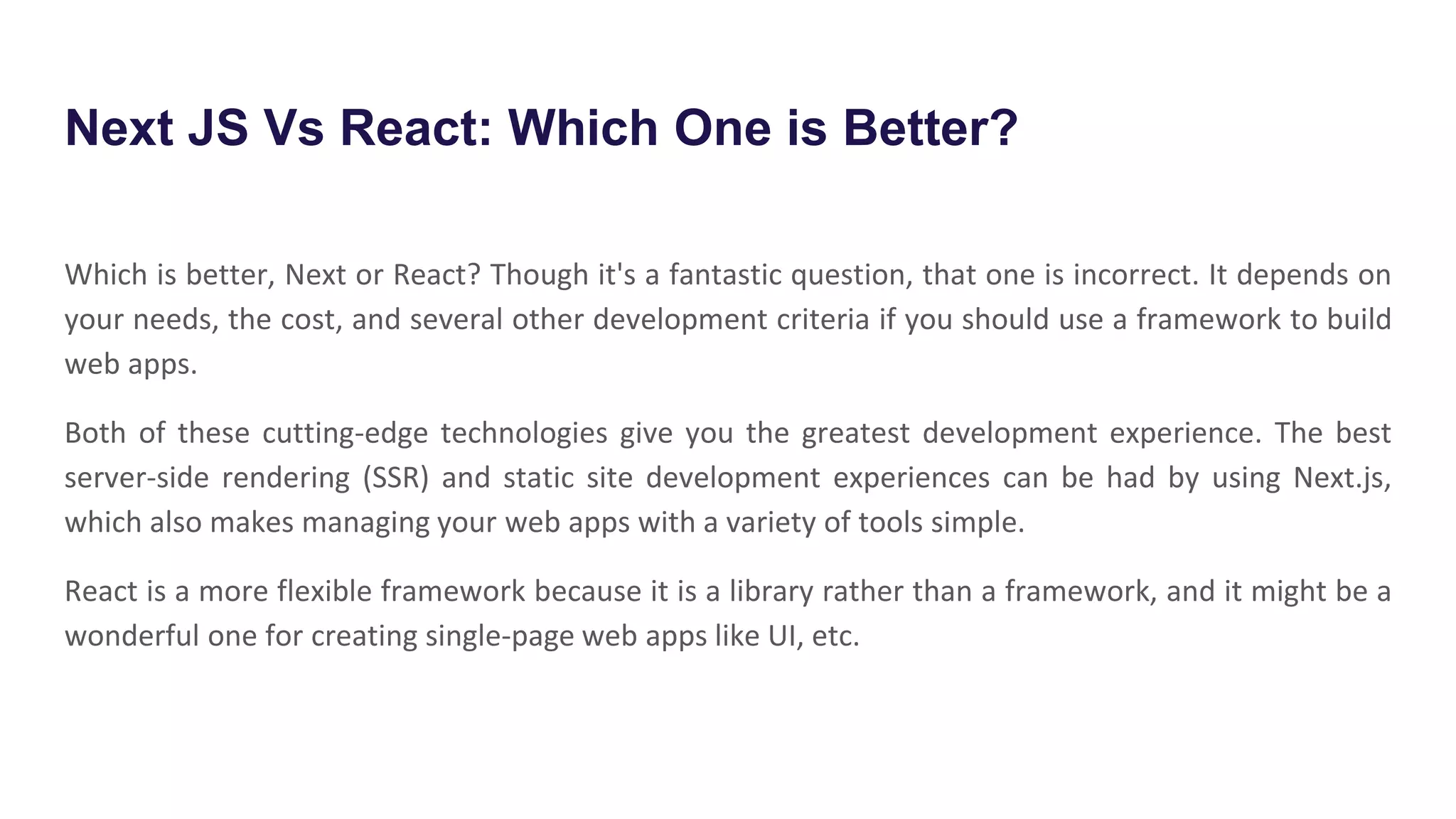 Next JS Vs React: Which One is Better?

Which is better, Next or React? Though it's a fantastic question, that one is incorrect. It depends on your needs, the cost, and several other development criteria if you should use a framework to build web apps.

Both of these cutting-edge technologies give you the greatest development experience. The best server-side rendering (SSR) and static site development experiences can be had by using Next.js, which also makes managing your web apps with a variety of tools simple.

React is a more flexible framework because it is a library rather than a framework, and it might be a wonderful one for creating single-page web apps like UI, etc.